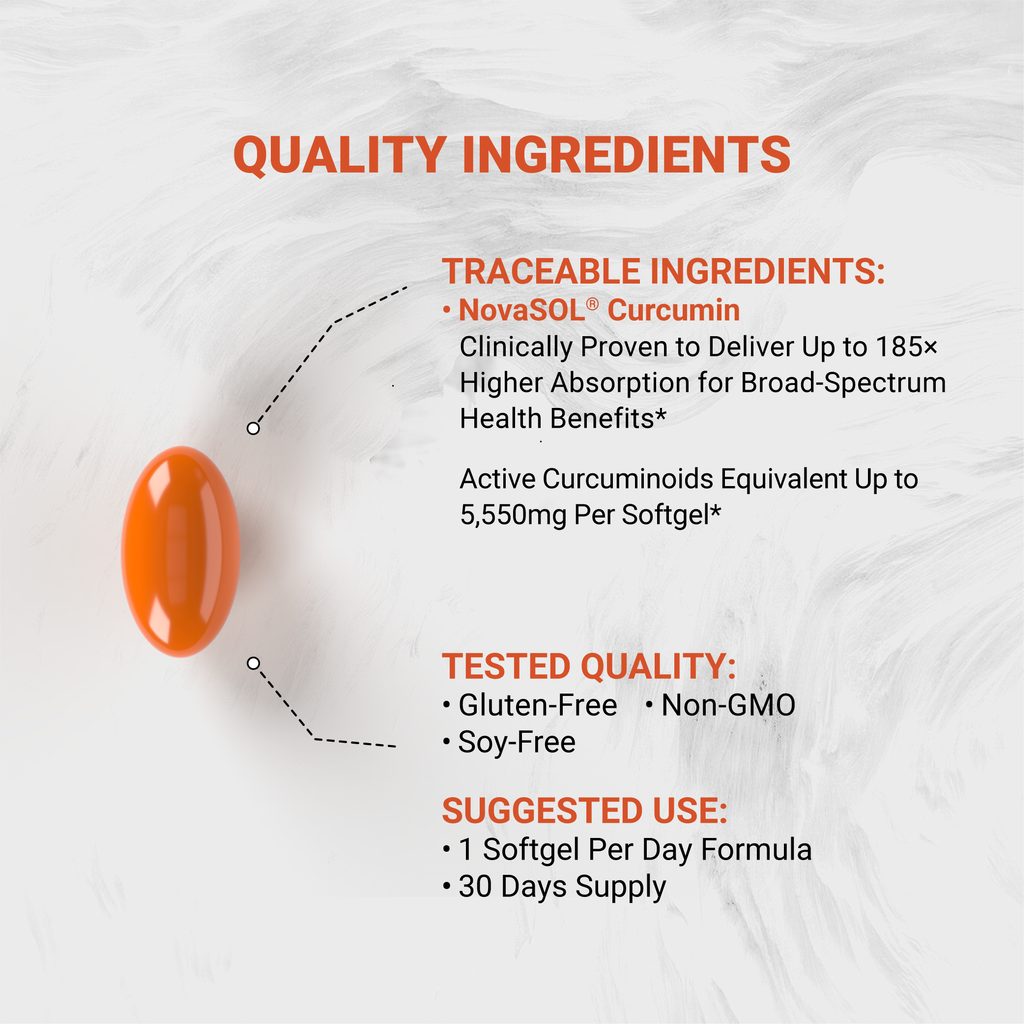 QUALITY INGREDIENTS

TRACEABLE INGREDIENTS:
• NovaSOL® Curcumin
Clinically Proven to Deliver Up to 185× Higher Absorption for Broad-Spectrum Health Benefits*

Active Curcuminoids Equivalent Up to 5,550mg Per Softgel*

TESTED QUALITY:
• Gluten-Free • Non-GMO
• Soy-Free

SUGGESTED USE:
• 1 Softgel Per Day Formula
• 30 Days Supply